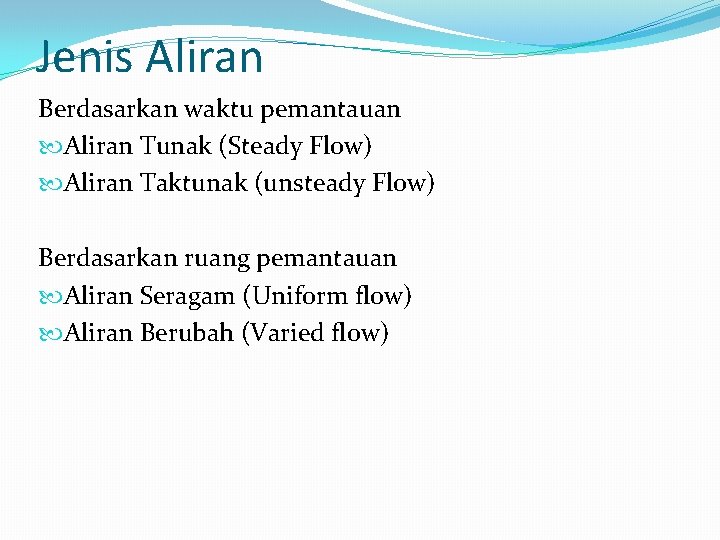 Jenis Aliran

Berdasarkan waktu pemantauan
Aliran Tunak (Steady Flow)
Aliran Taktunak (unsteady Flow)

Berdasarkan ruang pemantauan
Aliran Seragam (Uniform flow)
Aliran Berubah (Varied flow)